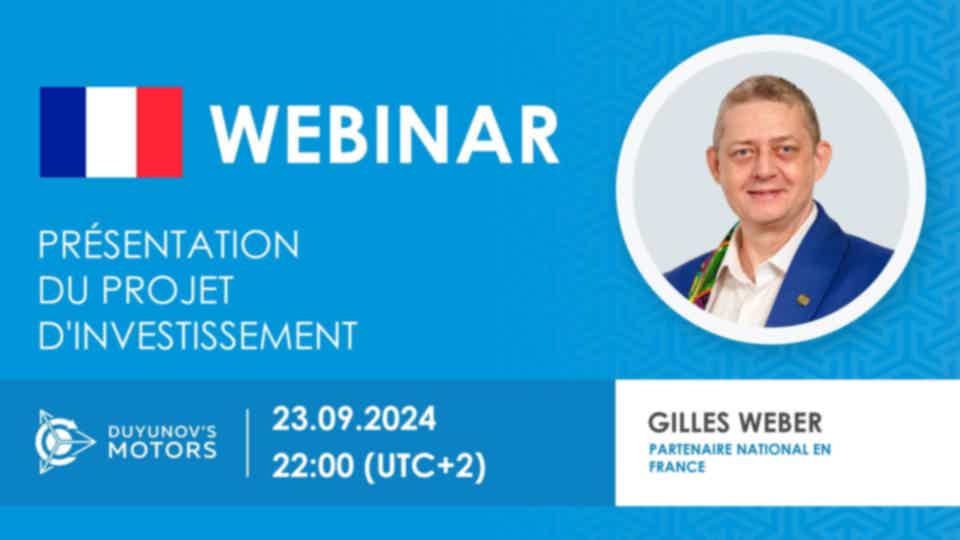 WEBINAR

PRÉSENTATION DU PROJET D'INVESTISSEMENT

DUYUNOV'S MOTORS

23.09.2024
22:00 (UTC+2)

GILLES WEBER
PARTENAIRE NATIONAL EN FRANCE